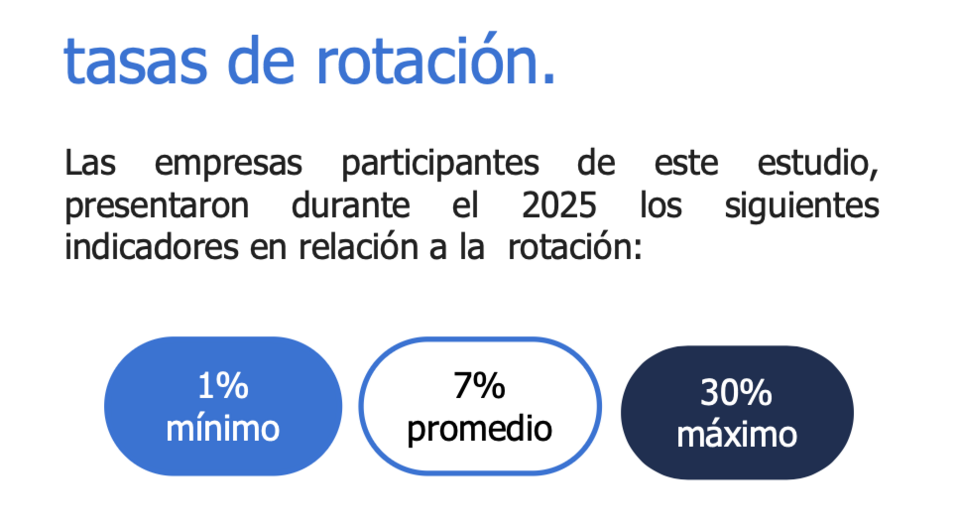 tasas de rotación.

Las empresas participantes de este estudio, presentaron durante el 2025 los siguientes indicadores en relación a la rotación:

1%
mínimo

7%
promedio

30%
máximo